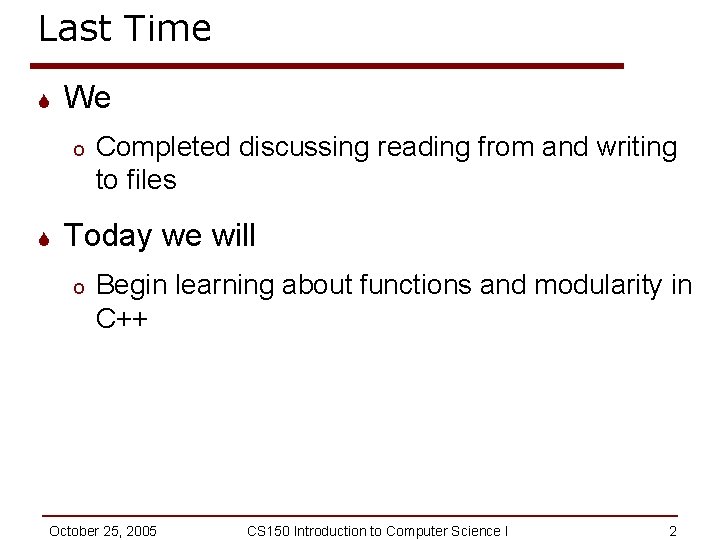 Last Time

We

Completed discussing reading from and writing to files

Today we will

Begin learning about functions and modularity in C++

October 25, 2005 CS150 Introduction to Computer Science I 2